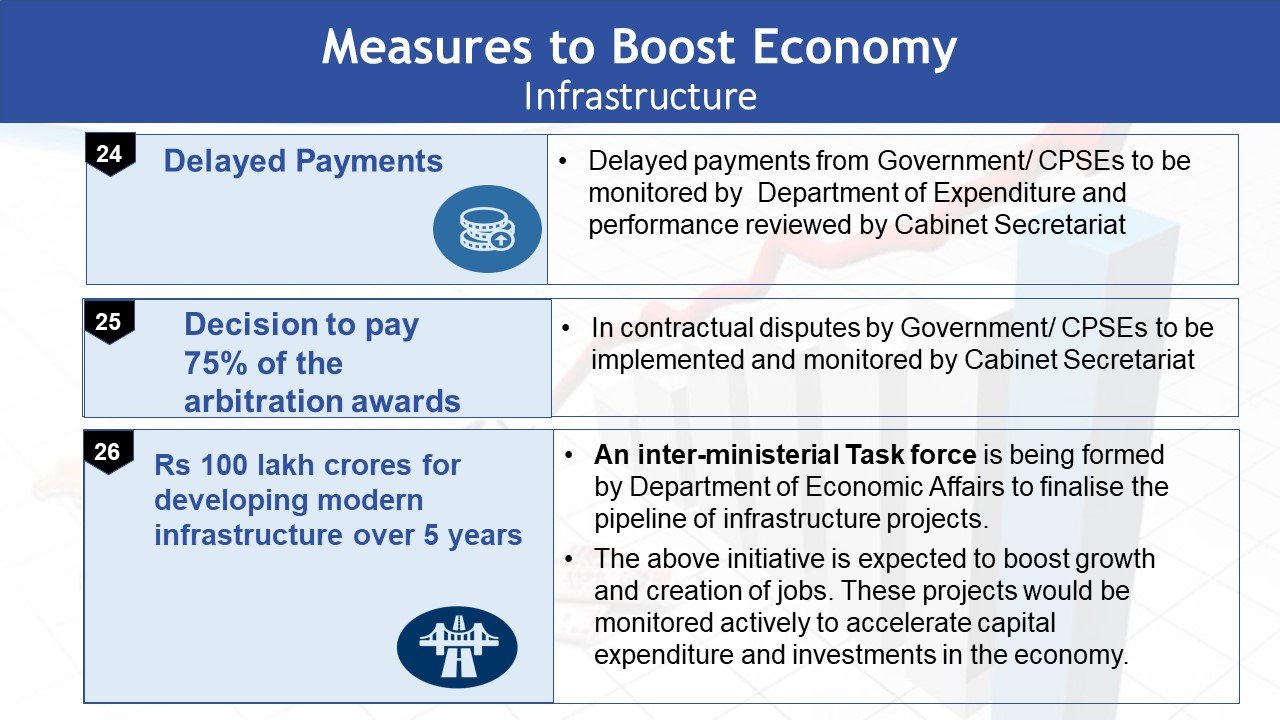 Measures to Boost Economy
Infrastructure

24
Delayed Payments

• Delayed payments from Government/ CPSEs to be monitored by Department of Expenditure and performance reviewed by Cabinet Secretariat

25
Decision to pay 75% of the arbitration awards

• In contractual disputes by Government/ CPSEs to be implemented and monitored by Cabinet Secretariat

26
Rs 100 lakh crores for developing modern infrastructure over 5 years

• An inter-ministerial Task force is being formed by Department of Economic Affairs to finalise the pipeline of infrastructure projects.
• The above initiative is expected to boost growth and creation of jobs. These projects would be monitored actively to accelerate capital expenditure and investments in the economy.